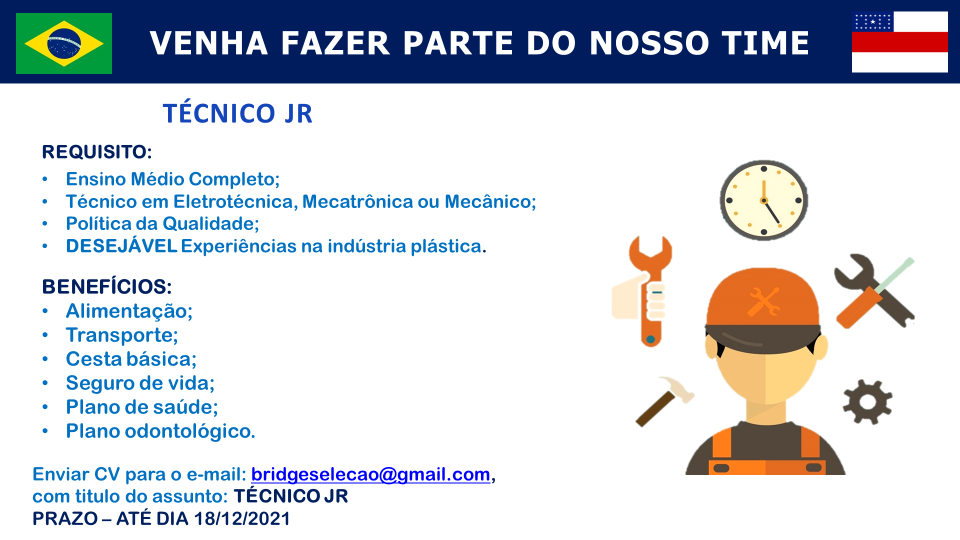 VENHA FAZER PARTE DO NOSSO TIME

TÉCNICO JR

REQUISITO:
• Ensino Médio Completo;
• Técnico em Eletrotécnica, Mecatrônica ou Mecânico;
• Política da Qualidade;
• DESEJÁVEL Experiências na indústria plástica.

BENEFÍCIOS:
• Alimentação;
• Transporte;
• Cesta básica;
• Seguro de vida;
• Plano de saúde;
• Plano odontológico.

Enviar CV para o e-mail: bridgeselecao@gmail.com, com titulo do assunto: TÉCNICO JR
PRAZO – ATÉ DIA 18/12/2021